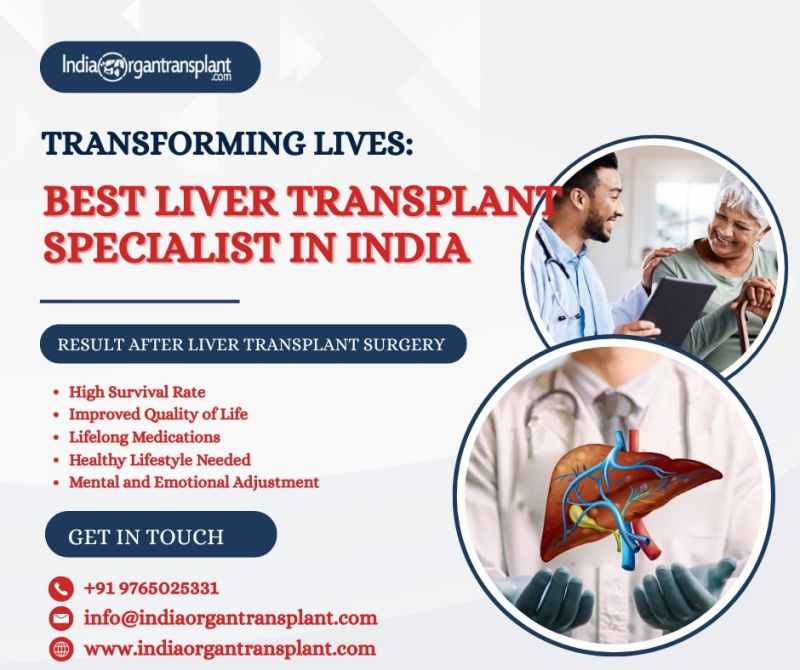 IndiaOrgantransplant.com

TRANSFORMING LIVES:

BEST LIVER TRANSPLANT SPECIALIST IN INDIA

RESULT AFTER LIVER TRANSPLANT SURGERY

- High Survival Rate
- Improved Quality of Life
- Lifelong Medications
- Healthy Lifestyle Needed
- Mental and Emotional Adjustment

GET IN TOUCH

+91 9765025331

info@indiaorgantransplant.com

www.indiaorgantransplant.com